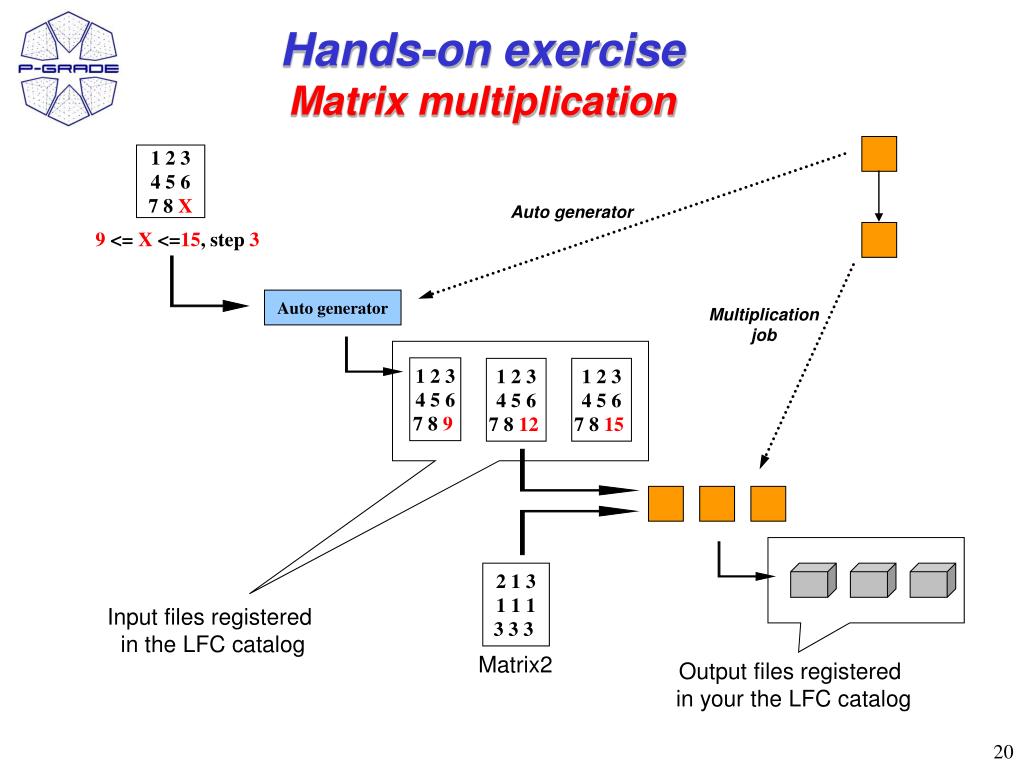 P-GRADE

Hands-on exercise
Matrix multiplication

1 2 3
4 5 6
7 8 X

9 <= X <=15, step 3

Auto generator

Auto generator

Multiplication job

1 2 3
4 5 6
7 8 9

1 2 3
4 5 6
7 8 12

1 2 3
4 5 6
7 8 15

2 1 3
1 1 1
3 3 3

Matrix2

Input files registered in the LFC catalog

Output files registered in your the LFC catalog

20